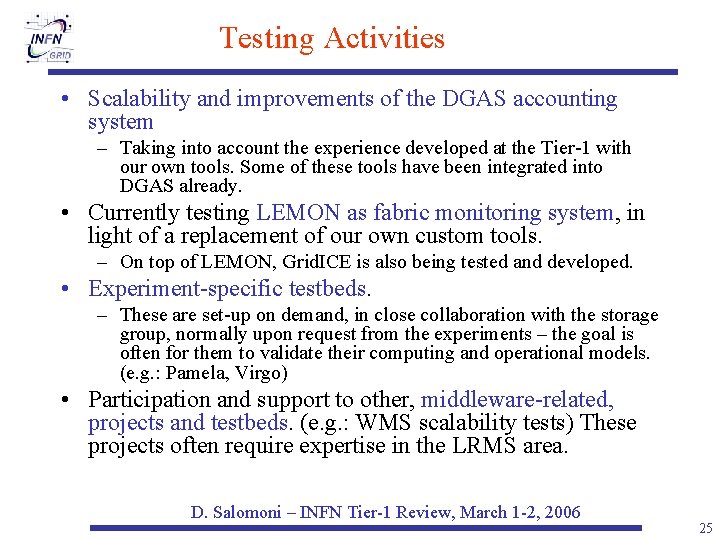 INFN GRID

Testing Activities

• Scalability and improvements of the DGAS accounting system
– Taking into account the experience developed at the Tier-1 with our own tools. Some of these tools have been integrated into DGAS already.

• Currently testing LEMON as fabric monitoring system, in light of a replacement of our own custom tools.
– On top of LEMON, GridICE is also being tested and developed.

• Experiment-specific testbeds.
– These are set-up on demand, in close collaboration with the storage group, normally upon request from the experiments – the goal is often for them to validate their computing and operational models. (e.g.: Pamela, Virgo)

• Participation and support to other, middleware-related, projects and testbeds. (e.g.: WMS scalability tests) These projects often require expertise in the LRMS area.

D. Salomoni – INFN Tier-1 Review, March 1-2, 2006

25